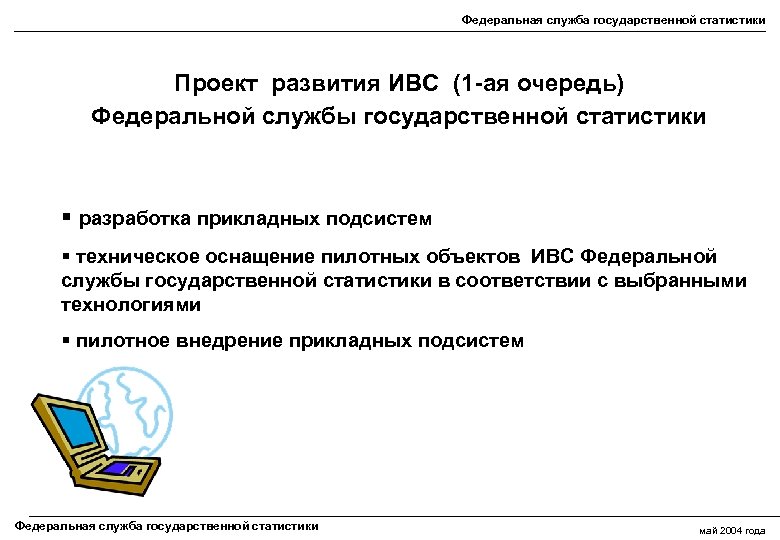 Федеральная служба государственной статистики

Проект развития ИВС (1-ая очередь)
Федеральной службы государственной статистики

▪ разработка прикладных подсистем

▪ техническое оснащение пилотных объектов ИВС Федеральной службы государственной статистики в соответствии с выбранными технологиями

▪ пилотное внедрение прикладных подсистем

Федеральная служба государственной статистики

май 2004 года